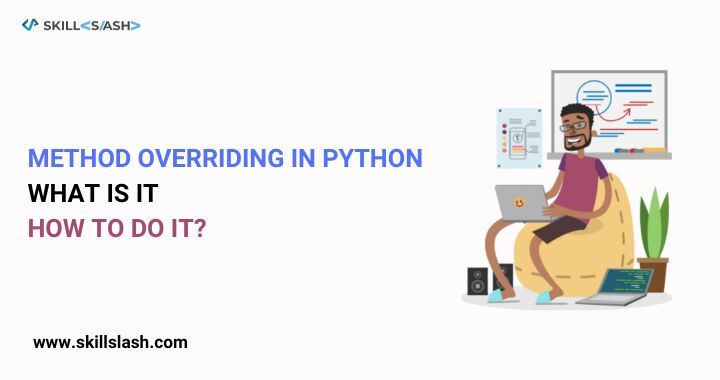 SKILL<S/ASH>

METHOD OVERRIDING IN PYTHON
WHAT IS IT
HOW TO DO IT?

www.skillslash.com